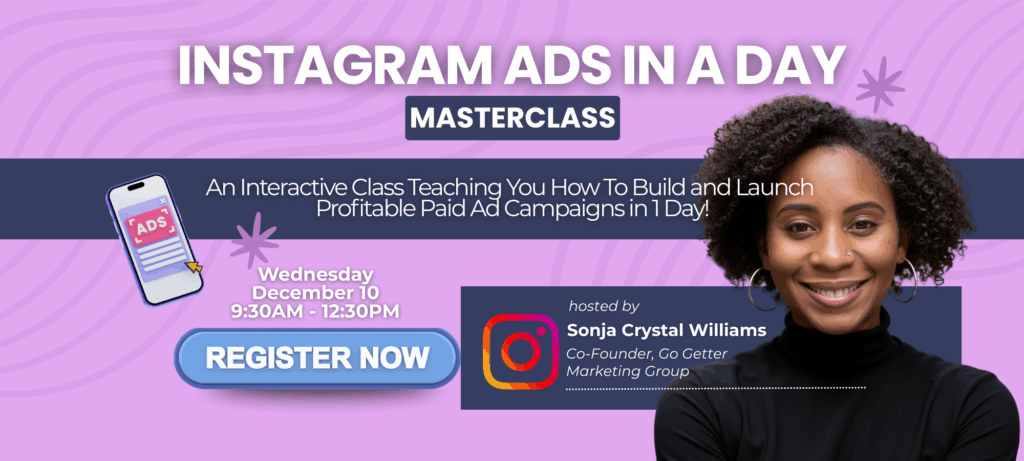 INSTAGRAM ADS IN A DAY
MASTERCLASS

An Interactive Class Teaching You How To Build and Launch Profitable Paid Ad Campaigns in 1 Day!

ADS

Wednesday
December 10
9:30AM - 12:30PM

REGISTER NOW

hosted by
Sonja Crystal Williams
Co-Founder, Go Getter Marketing Group